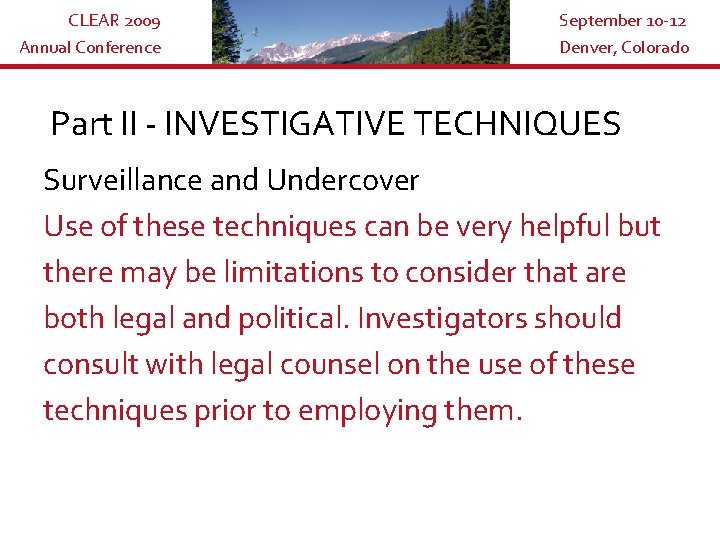 CLEAR 2009
Annual Conference

September 10-12
Denver, Colorado

Part II - INVESTIGATIVE TECHNIQUES

Surveillance and Undercover

Use of these techniques can be very helpful but there may be limitations to consider that are both legal and political. Investigators should consult with legal counsel on the use of these techniques prior to employing them.